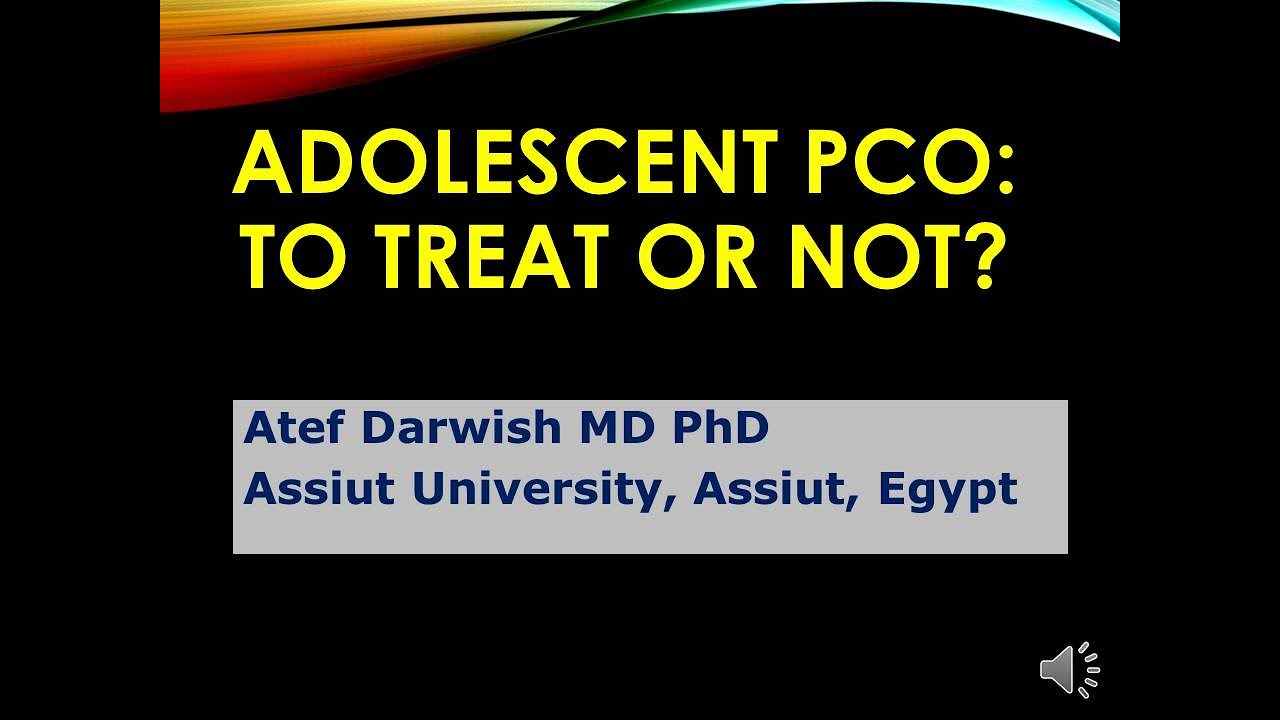 ADOLESCENT PCO: TO TREAT OR NOT?

Atef Darwish MD PhD
Assiut University, Assiut, Egypt